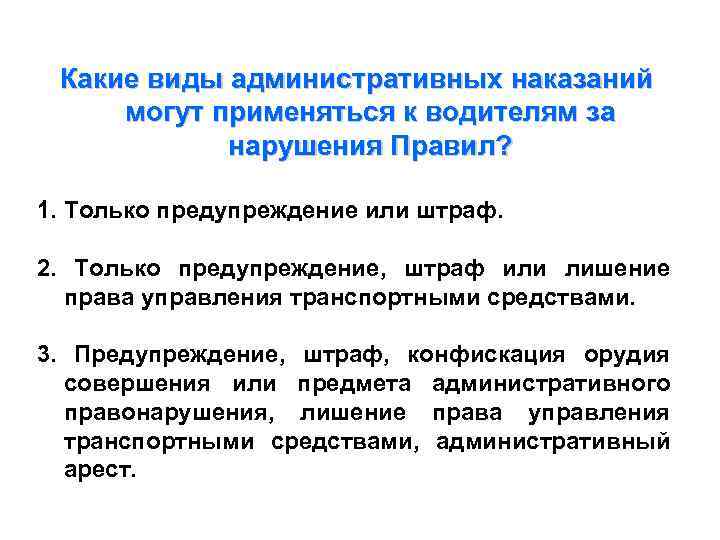 Какие виды административных наказаний могут применяться к водителям за нарушения Правил?

1. Только предупреждение или штраф.

2. Только предупреждение, штраф или лишение права управления транспортными средствами.

3. Предупреждение, штраф, конфискация орудия совершения или предмета административного правонарушения, лишение права управления транспортными средствами, административный арест.